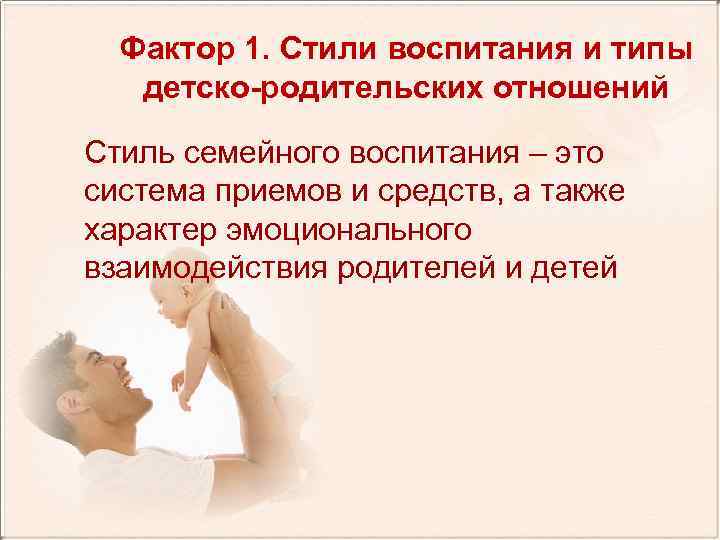 Фактор 1. Стили воспитания и типы детско-родительских отношений

Стиль семейного воспитания – это система приемов и средств, а также характер эмоционального взаимодействия родителей и детей